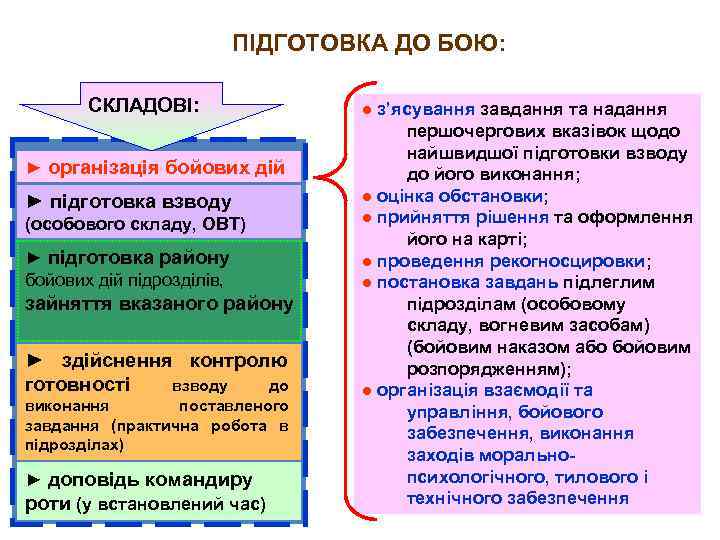 ПІДГОТОВКА ДО БОЮ:

СКЛАДОВІ:

► організація бойових дій

► підготовка взводу (особового складу, ОВТ)

► підготовка району бойових дій підрозділів, зайняття вказаного району

► здійснення контролю готовності взводу до виконання поставленого завдання (практична робота в підрозділах)

► доповідь командиру роти (у встановлений час)

● з'ясування завдання та надання першочергових вказівок щодо найшвидшої підготовки взводу до його виконання;
● оцінка обстановки;
● прийняття рішення та оформлення його на карті;
● проведення рекогносцировки;
● постановка завдань підлеглим підрозділам (особовому складу, вогневим засобам) (бойовим наказом або бойовим розпорядженням);
● організація взаємодії та управління, бойового забезпечення, виконання заходів морально-психологічного, тилового і технічного забезпечення